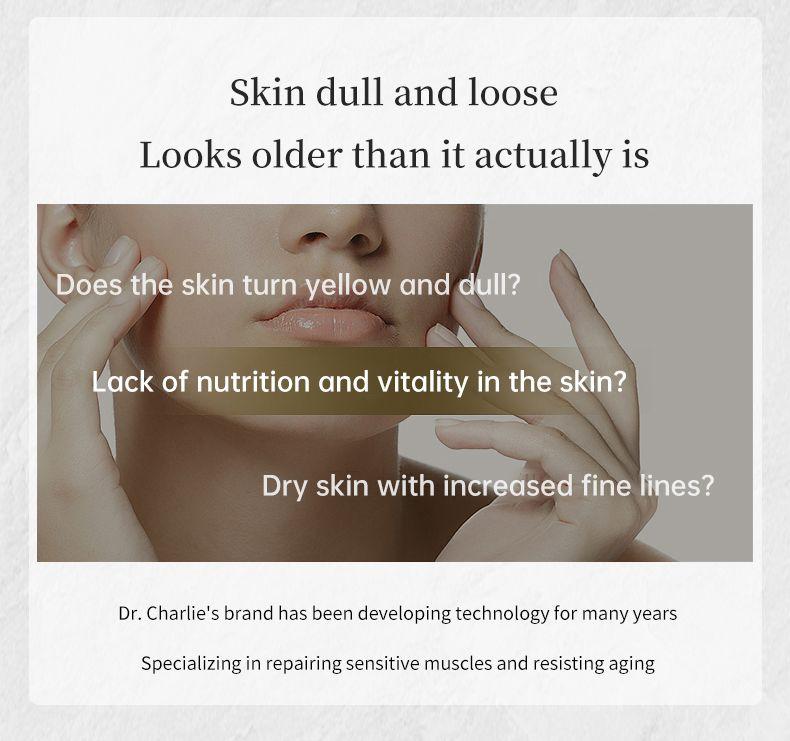 Skin dull and loose

Looks older than it actually is

Does the skin turn yellow and dull?

Lack of nutrition and vitality in the skin?

Dry skin with increased fine lines?

Dr. Charlie's brand has been developing technology for many years

Specializing in repairing sensitive muscles and resisting aging